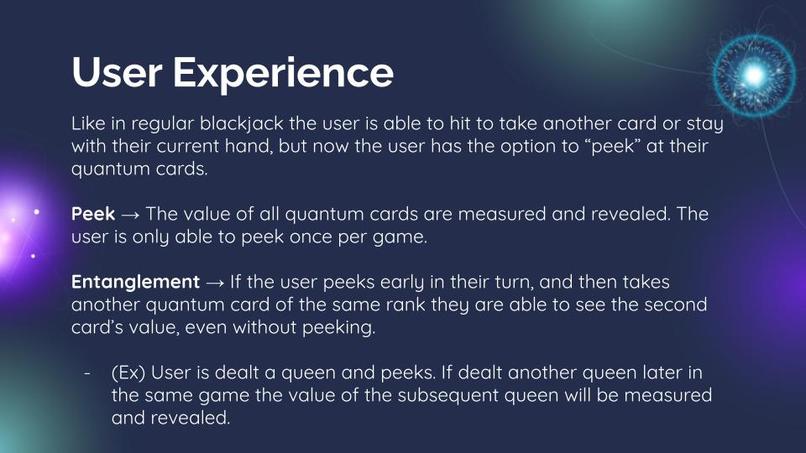 User Experience

Like in regular blackjack the user is able to hit to take another card or stay with their current hand, but now the user has the option to “peek” at their quantum cards.

Peek → The value of all quantum cards are measured and revealed. The user is only able to peek once per game.

Entanglement → If the user peeks early in their turn, and then takes another quantum card of the same rank they are able to see the second card’s value, even without peeking.

- (Ex) User is dealt a queen and peeks. If dealt another queen later in the same game the value of the subsequent queen will be measured and revealed.